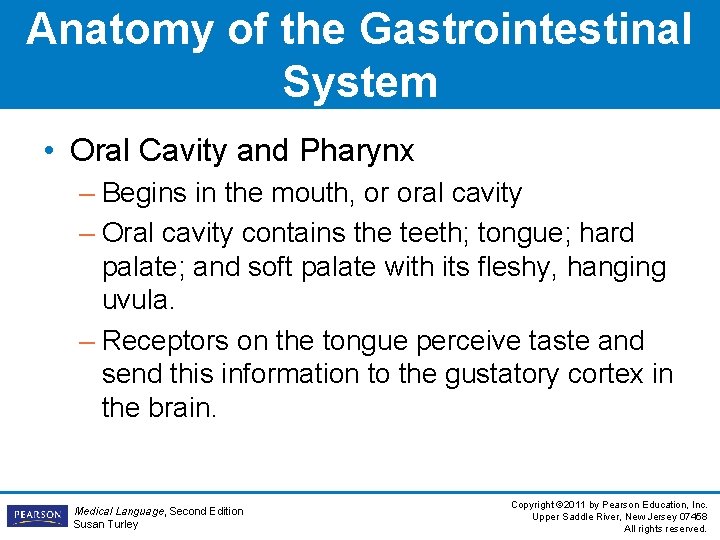 Anatomy of the Gastrointestinal System

• Oral Cavity and Pharynx

– Begins in the mouth, or oral cavity

– Oral cavity contains the teeth; tongue; hard palate; and soft palate with its fleshy, hanging uvula.

– Receptors on the tongue perceive taste and send this information to the gustatory cortex in the brain.

PEARSON

Medical Language, Second Edition
Susan Turley

Copyright ©2011 by Pearson Education, Inc.
Upper Saddle River, New Jersey 07458
All rights reserved.